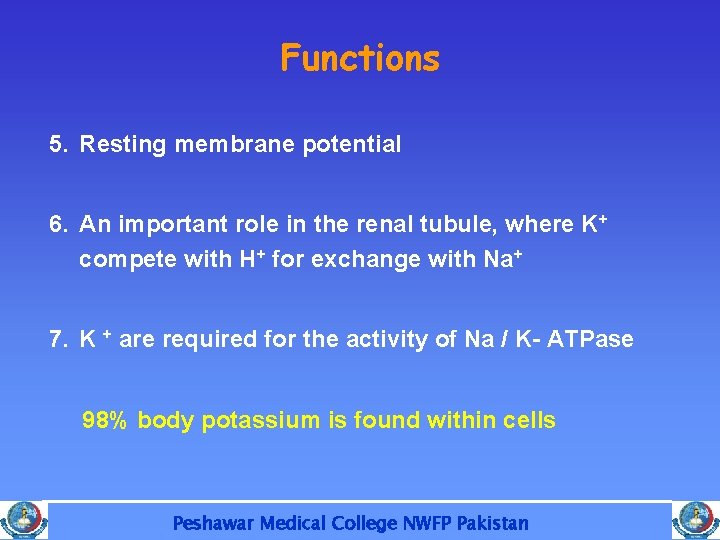 Functions

5. Resting membrane potential

6. An important role in the renal tubule, where $K^+$ compete with $H^+$ for exchange with $Na^+$

7. $K^+$ are required for the activity of Na / K- ATPase

98% body potassium is found within cells

Peshawar Medical College NWFP Pakistan